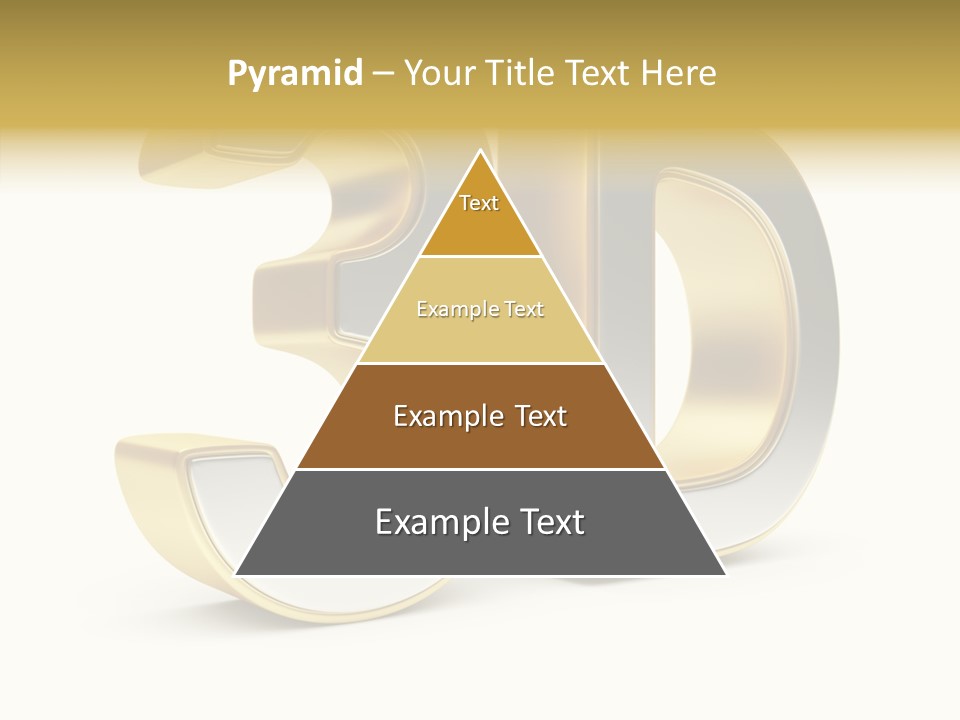 Pyramid – Your Title Text Here

Text

Example Text

Example Text

Example Text